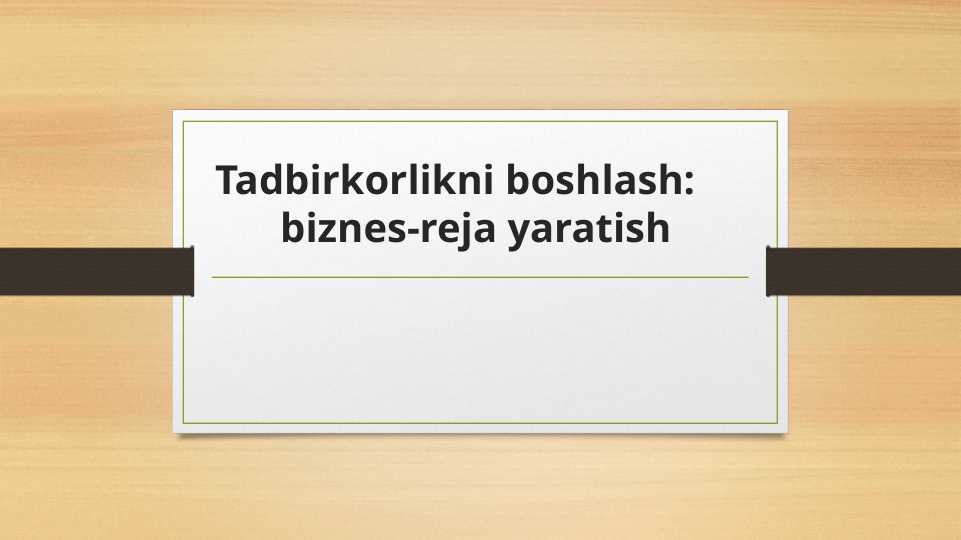 Tadbirkorlikni boshlash:
biznes-reja yaratish